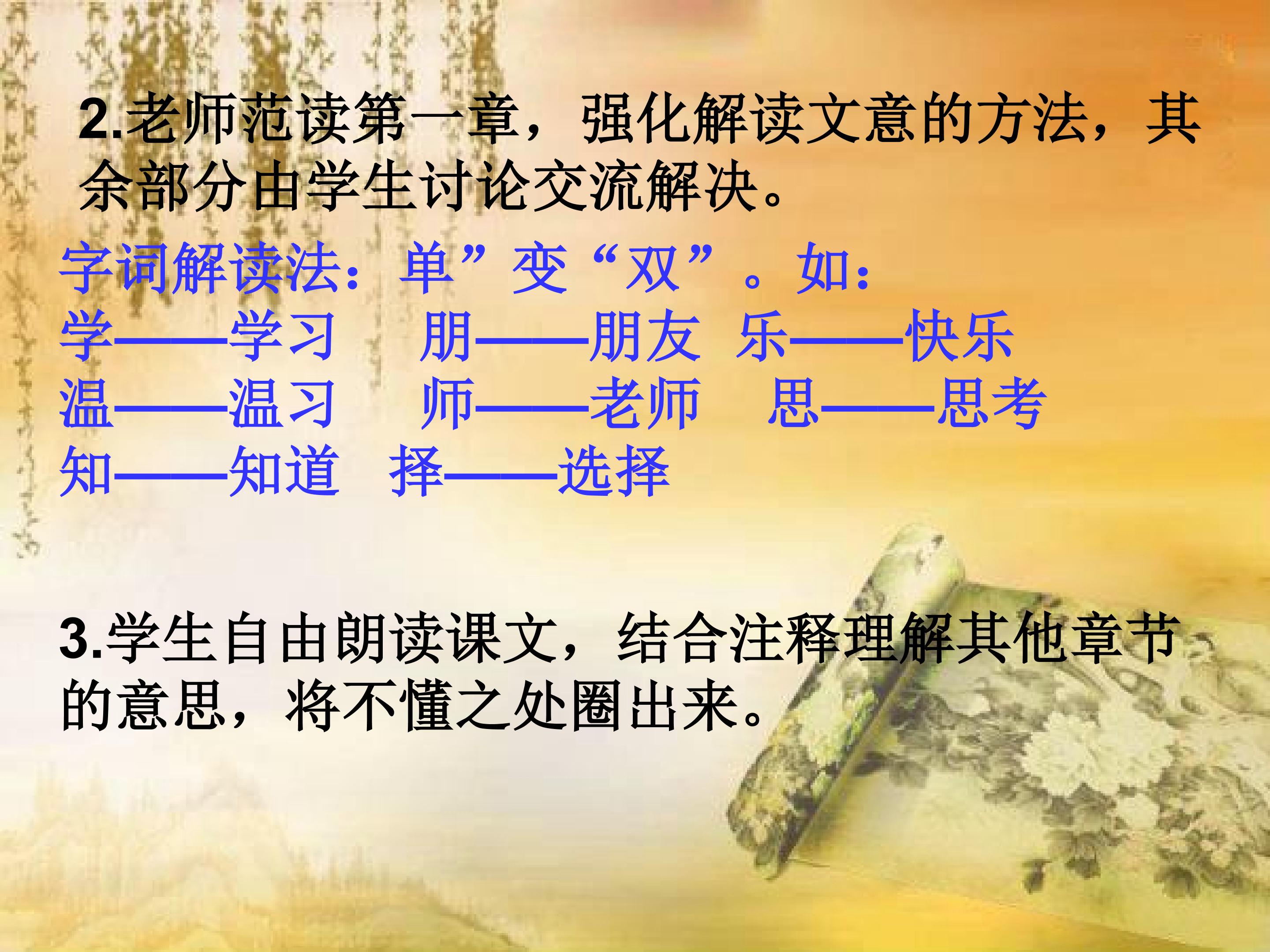 2.老师范读第一章，强化解读文意的方法，其余部分由学生讨论交流解决。

字词解读法：单”变“双”。如：
学——学习　朋——朋友　乐——快乐
温——温习　师——老师　思——思考
知——知道　择——选择

3.学生自由朗读课文，结合注释理解其他章节的意思，将不懂之处圈出来。